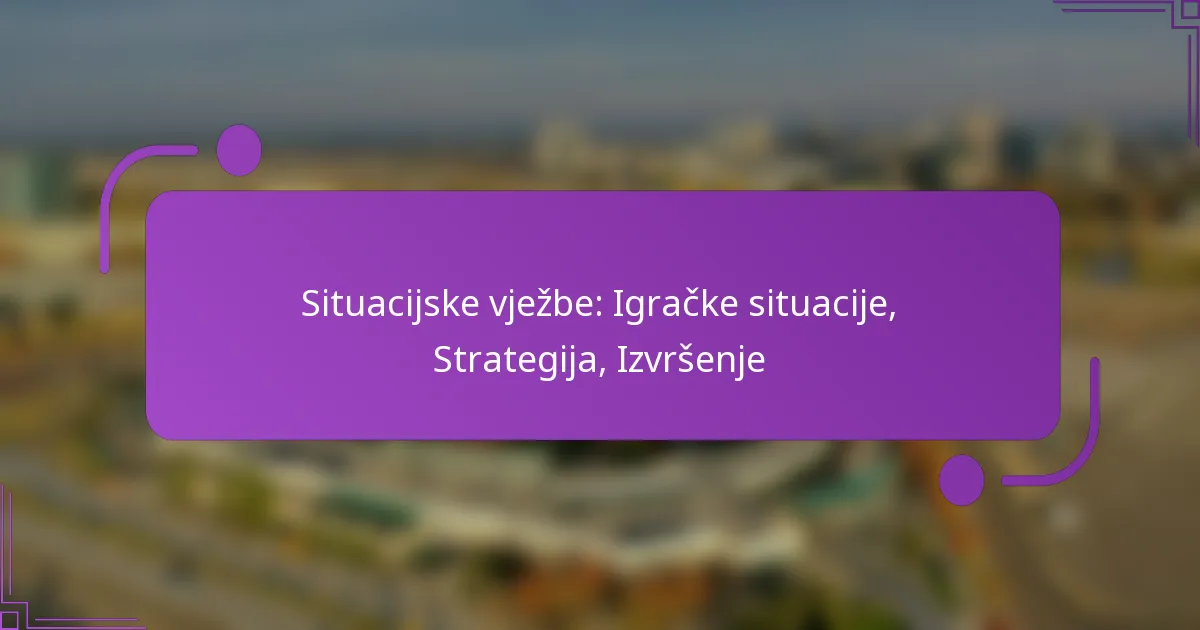 Situacijske vježbe: Igračke situacije, Strategija, Izvršenje